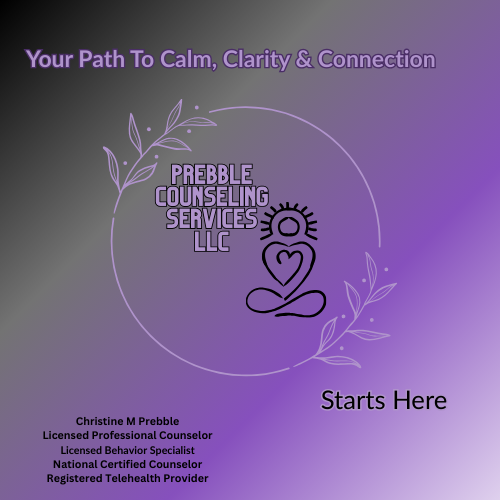 Your Path To Calm, Clarity & Connection

PREBBLE COUNSELING SERVICES LLC

Starts Here

Christine M Prebble
Licensed Professional Counselor
Licensed Behavior Specialist
National Certified Counselor
Registered Telehealth Provider